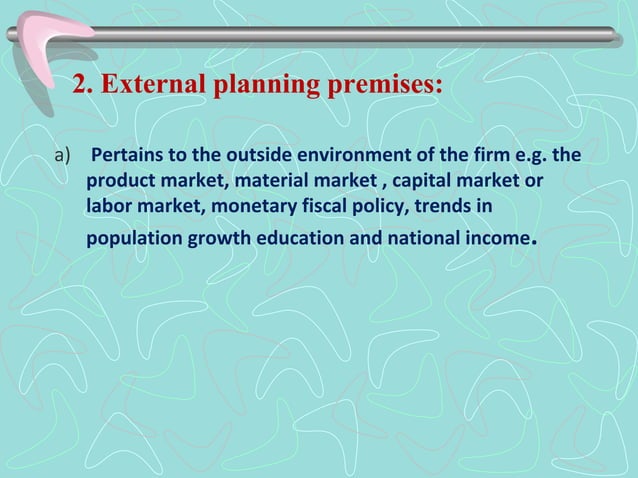 2. External planning premises:

a) Pertains to the outside environment of the firm e.g. the product market, material market , capital market or labor market, monetary fiscal policy, trends in population growth education and national income.